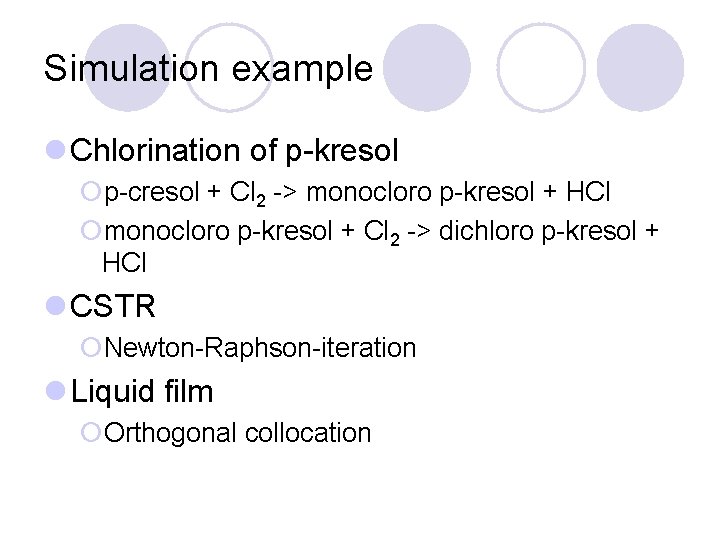 Simulation example

Chlorination of p-kresol

p-cresol + $Cl_2$ -> monocloro p-kresol + HCl

monocloro p-kresol + $Cl_2$ -> dichloro p-kresol + HCl

CSTR

Newton-Raphson-iteration

Liquid film

Orthogonal collocation